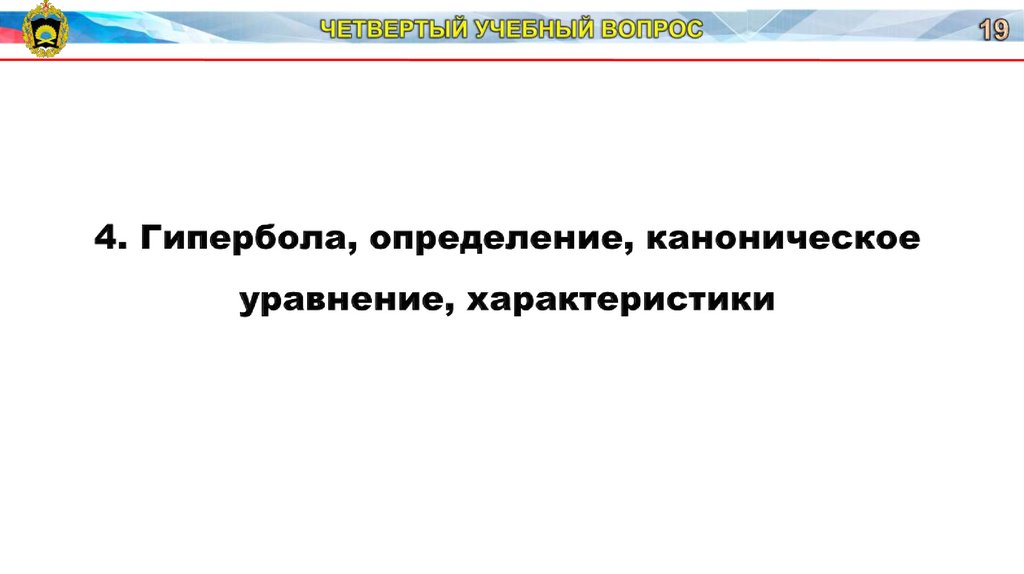 ЧЕТВЕРТЫЙ УЧЕБНЫЙ ВОПРОС

19

4. Гипербола, определение, каноническое уравнение, характеристики